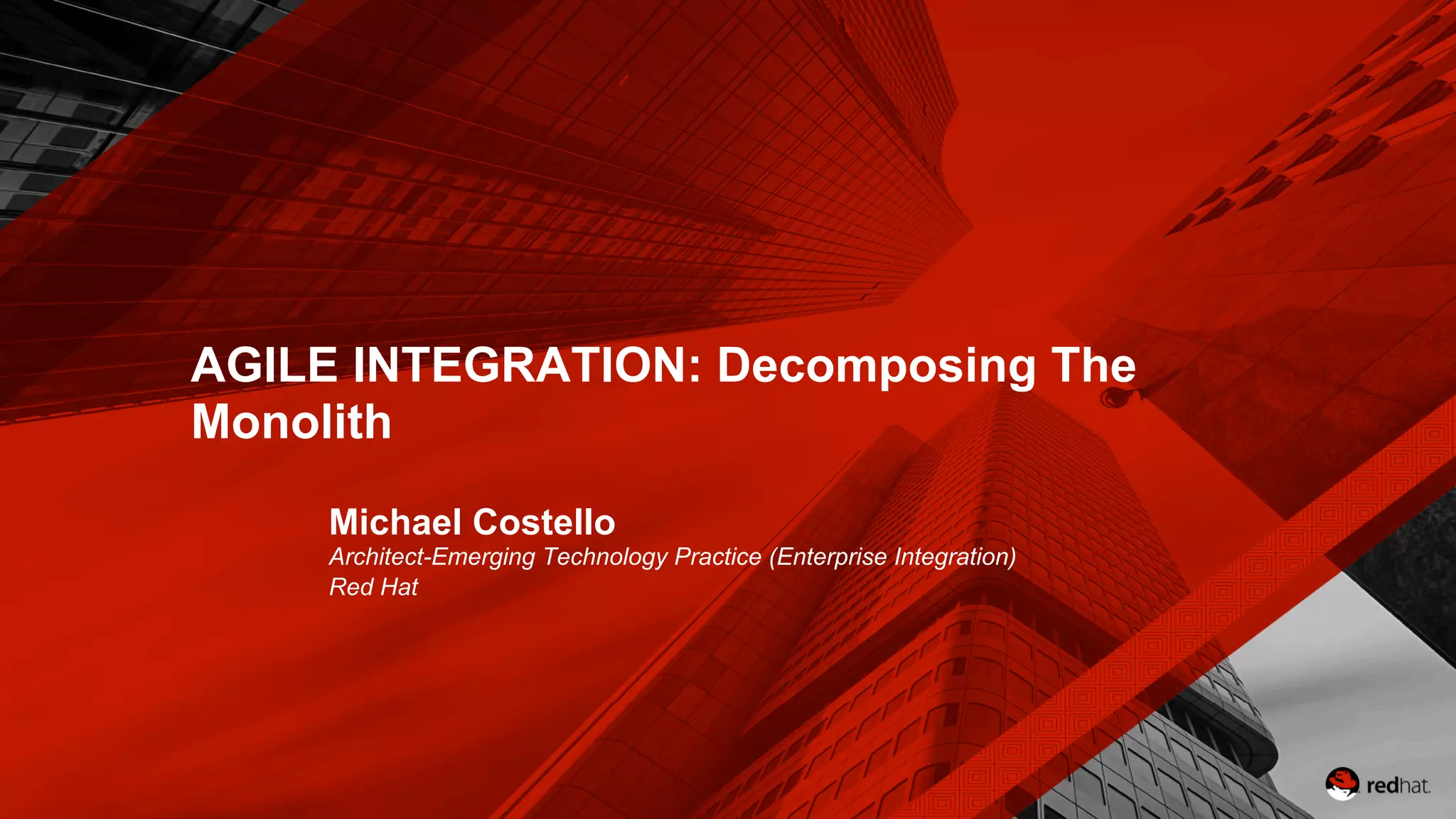 AGILE INTEGRATION: Decomposing The Monolith

Michael Costello
Architect-Emerging Technology Practice (Enterprise Integration)
Red Hat

redhat.